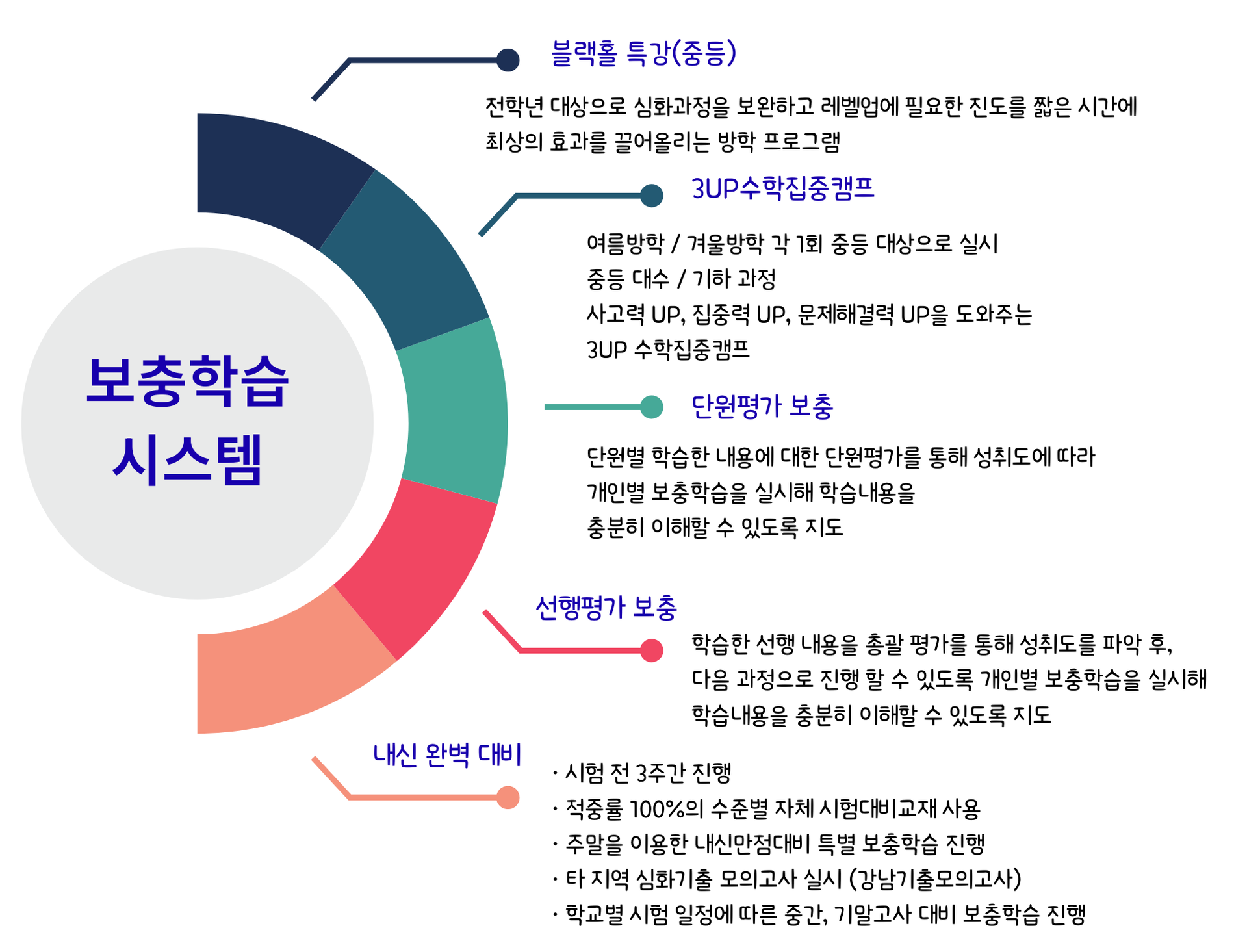 보충학습
시스템

블랙홀 특강(중등)

전학년 대상으로 심화과정을 보완하고 레벨업에 필요한 진도를 짧은 시간에
최상의 효과를 끌어올리는 방학 프로그램

3UP수학집중캠프

여름방학 / 겨울방학 각 1회 중등 대상으로 실시
중등 대수 / 기하 과정
사고력 UP, 집중력 UP, 문제해결력 UP을 도와주는
3UP 수학집중캠프

단원평가 보충

단원별 학습한 내용에 대한 단원평가를 통해 성취도에 따라
개인별 보충학습을 실시해 학습내용을
충분히 이해할 수 있도록 지도

선행평가 보충

학습한 선행 내용을 총괄 평가를 통해 성취도를 파악 후,
다음 과정으로 진행 할 수 있도록 개인별 보충학습을 실시해
학습내용을 충분히 이해할 수 있도록 지도

내신 완벽 대비

· 시험 전 3주간 진행
· 적중률 100%의 수준별 자체 시험대비교재 사용
· 주말을 이용한 내신만점대비 특별 보충학습 진행
· 타 지역 심화기출 모의고사 실시 (강남기출모의고사)
· 학교별 시험 일정에 따른 중간, 기말고사 대비 보충학습 진행